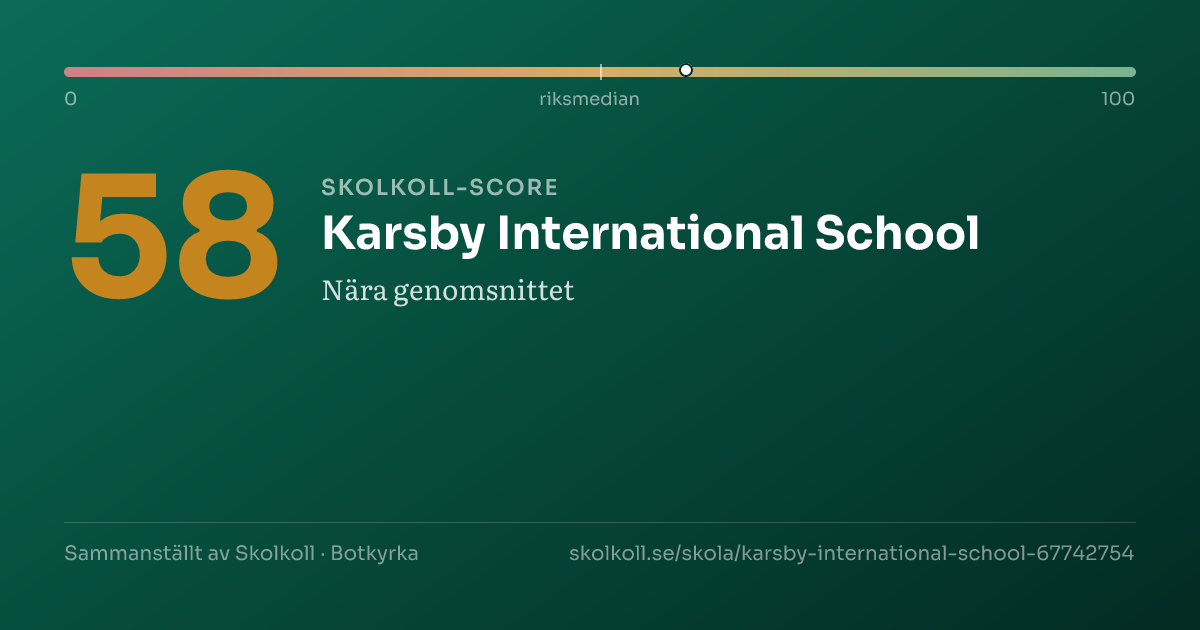 0
riksmedian
100

58

SKOLKOLL-SCORE
Karsby International School
Nära genomsnittet

Sammanställt av Skolkoll · Botkyrka
skolkoll.se/skola/karsby-international-school-67742754